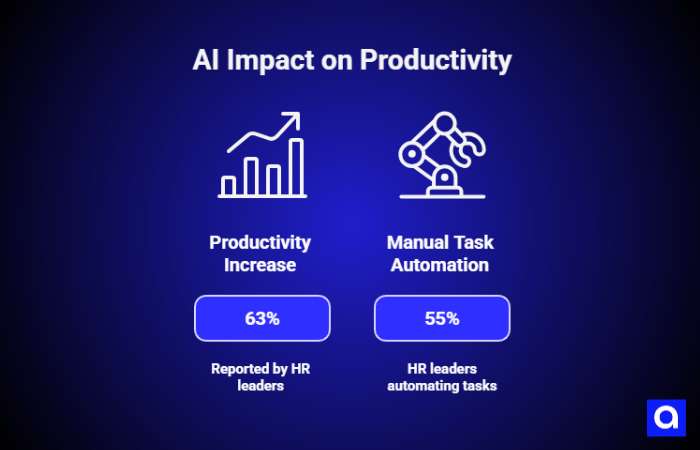 AI Impact on Productivity

Productivity Increase

63%

Reported by HR leaders

Manual Task Automation

55%

HR leaders automating tasks

a